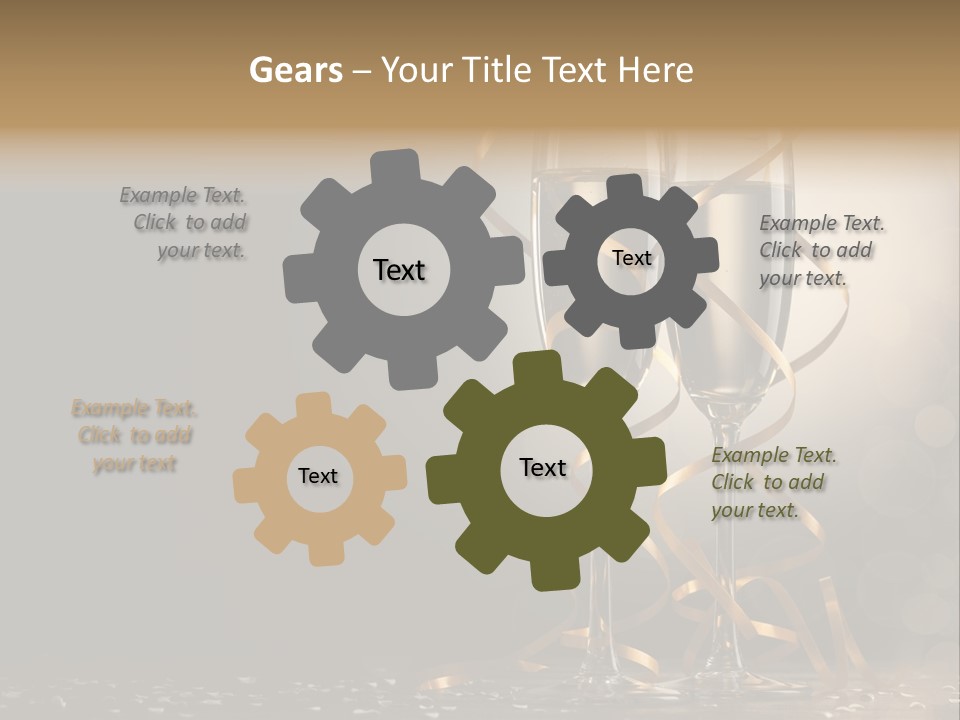 Gears – Your Title Text Here

Example Text. Click to add your text.

Text

Text

Example Text. Click to add your text.

Example Text. Click to add your text

Text

Text

Example Text. Click to add your text.